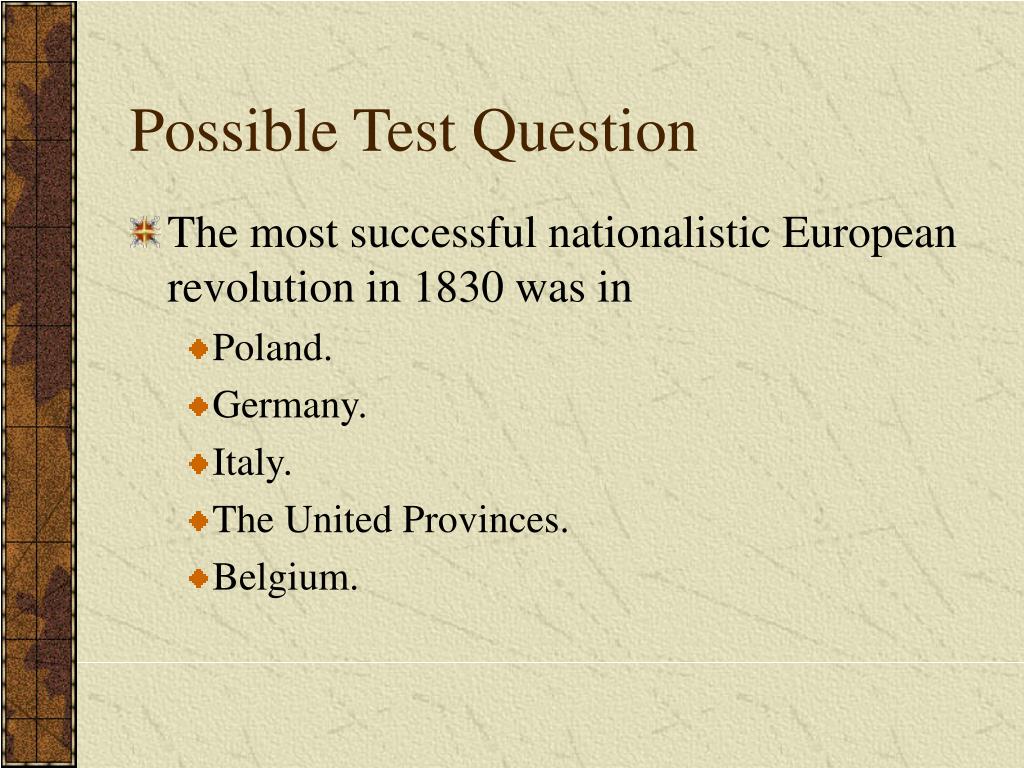 Possible Test Question

The most successful nationalistic European revolution in 1830 was in

Poland.
Germany.
Italy.
The United Provinces.
Belgium.